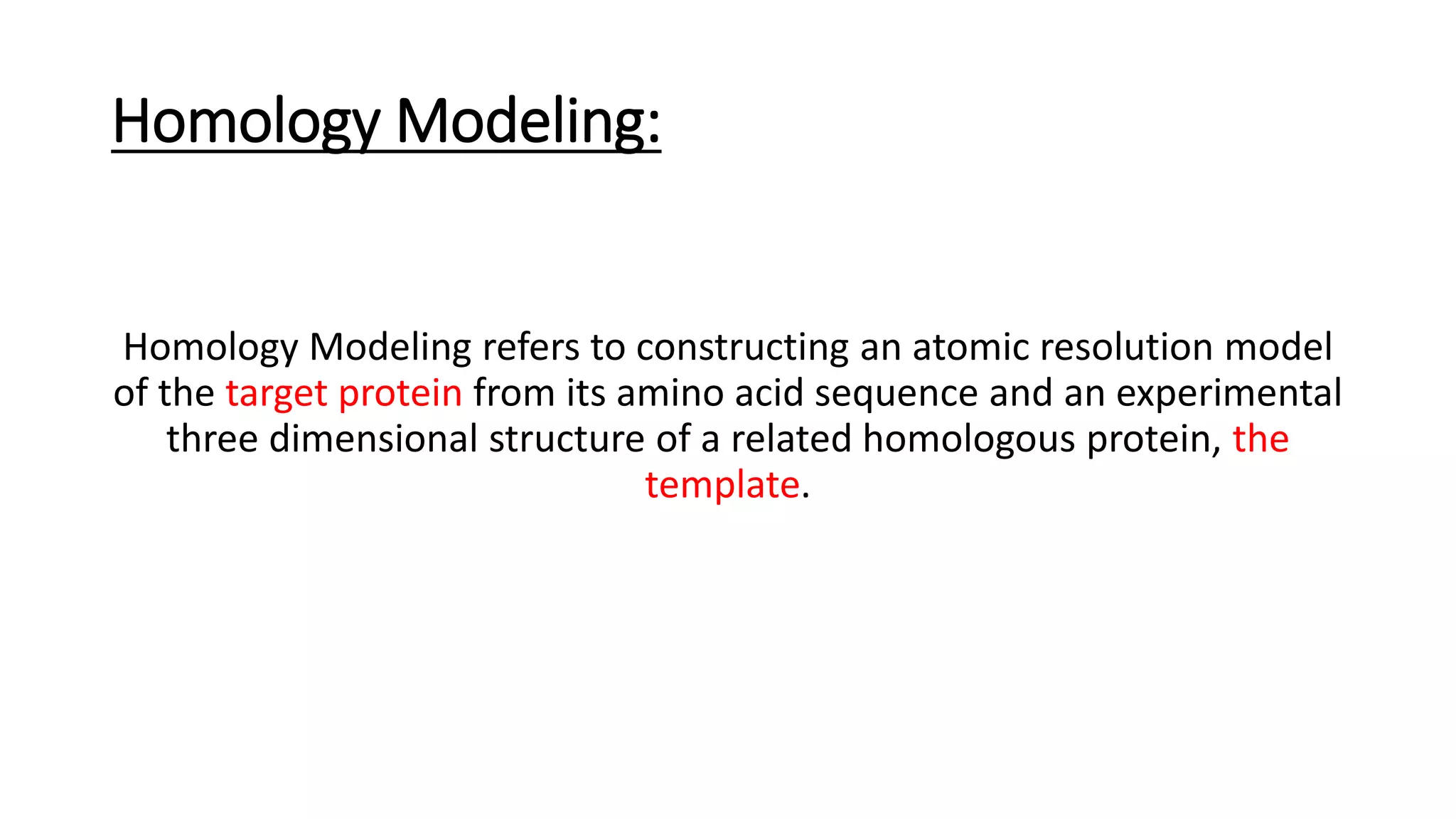 Homology Modeling:

Homology Modeling refers to constructing an atomic resolution model of the target protein from its amino acid sequence and an experimental three dimensional structure of a related homologous protein, the template.